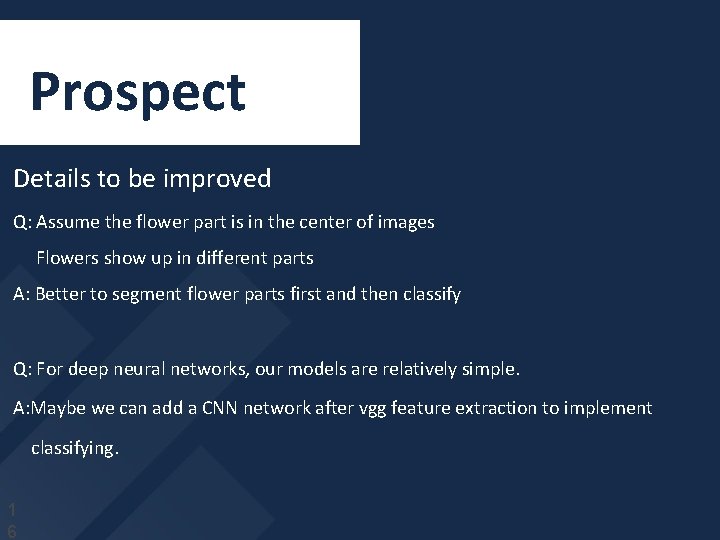 Prospect

Details to be improved

Q: Assume the flower part is in the center of images
Flowers show up in different parts

A: Better to segment flower parts first and then classify

Q: For deep neural networks, our models are relatively simple.

A:Maybe we can add a CNN network after vgg feature extraction to implement classifying.

16